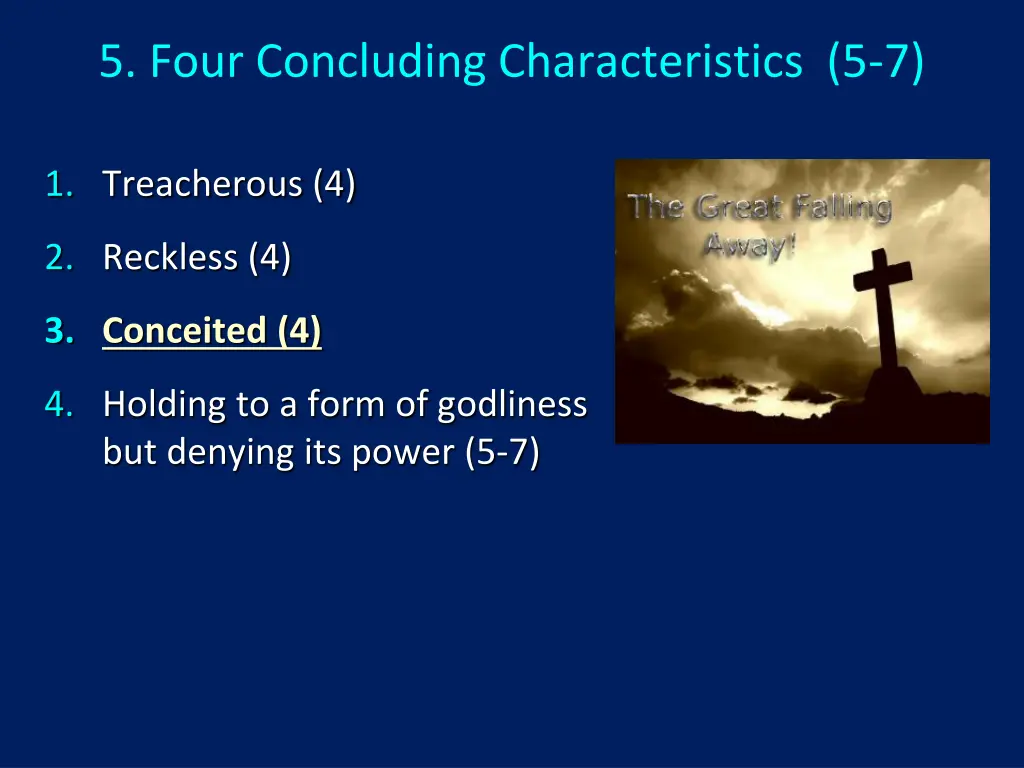 5. Four Concluding Characteristics (5-7)

1. Treacherous (4)
2. Reckless (4)
3. Conceited (4)
4. Holding to a form of godliness but denying its power (5-7)

The Great Falling Away!